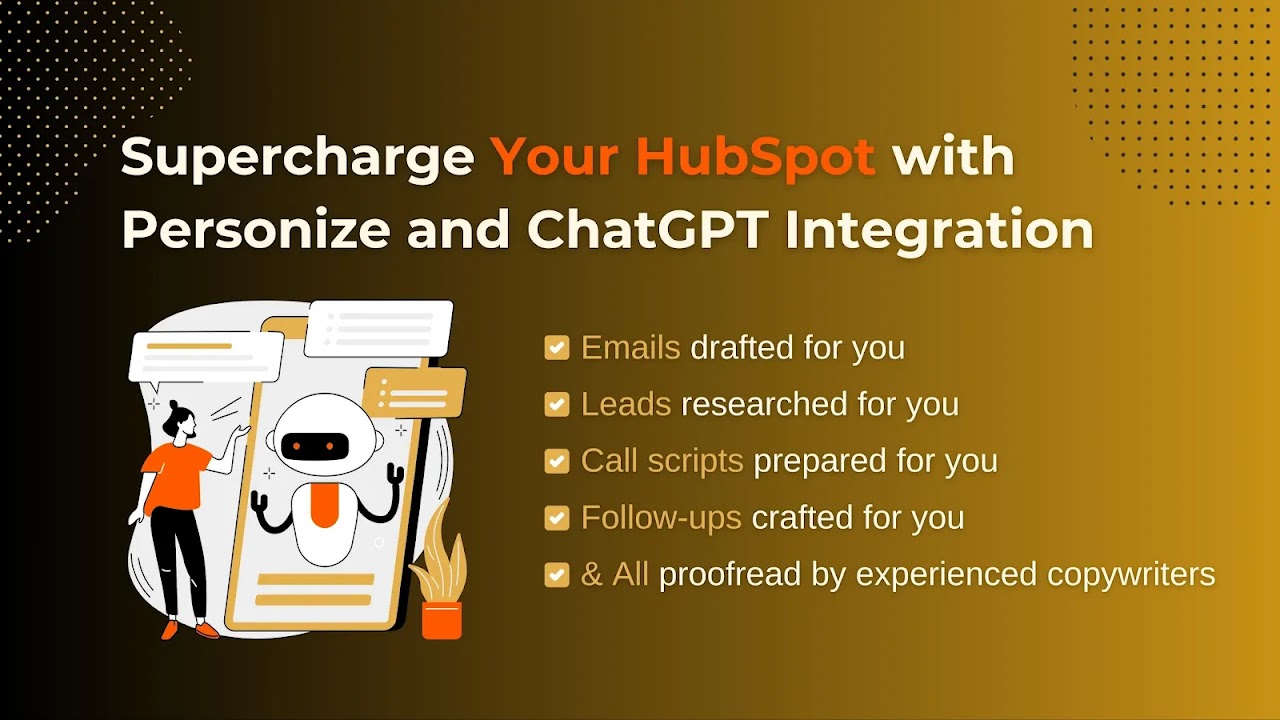 Supercharge Your HubSpot with Personize and ChatGPT Integration

Emails drafted for you
Leads researched for you
Call scripts prepared for you
Follow-ups crafted for you
& All proofread by experienced copywriters